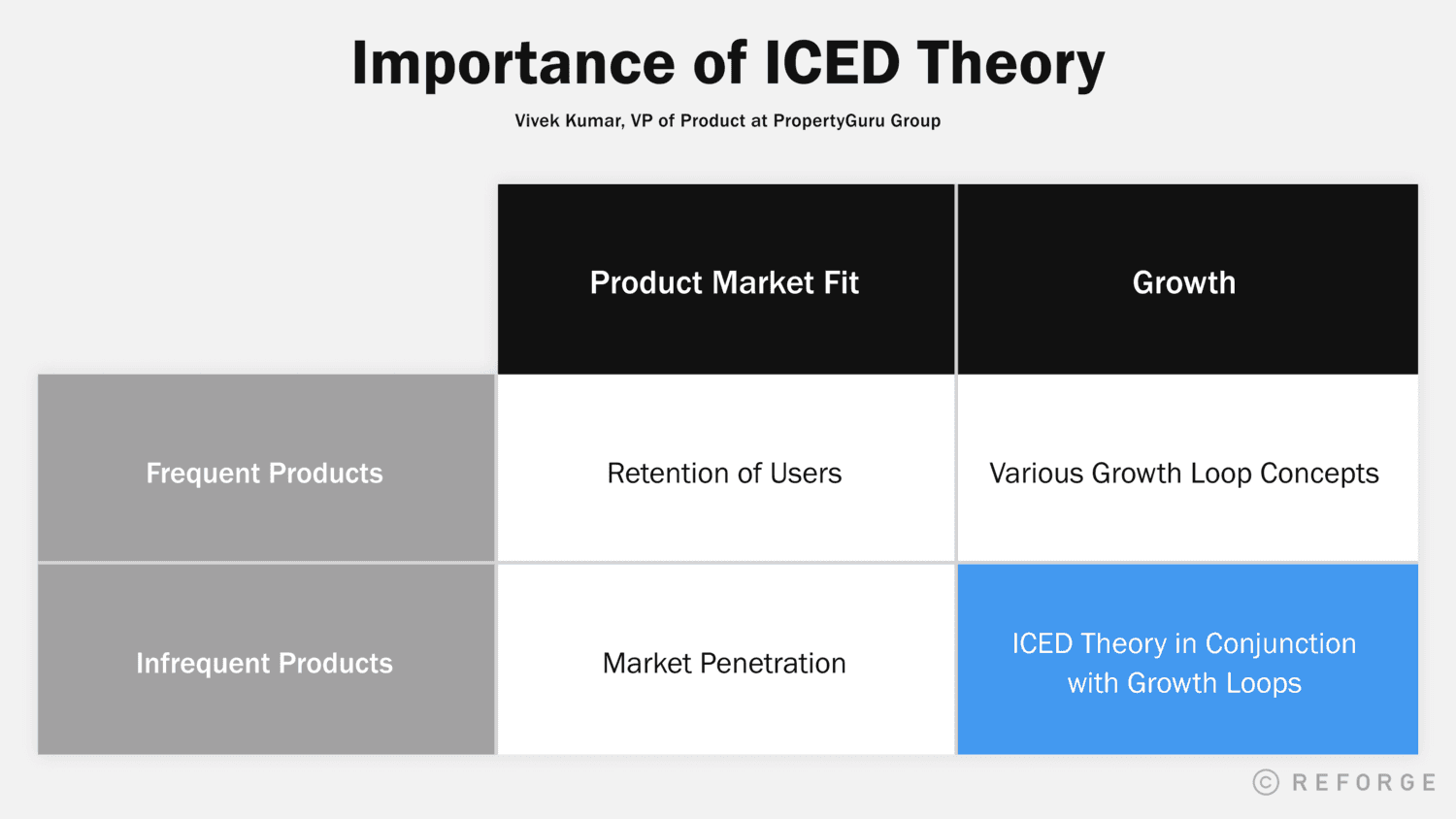 Importance of ICED Theory

Vivek Kumar, VP of Product at PropertyGuru Group

| | Product Market Fit | Growth |
|---|---|---|
| Frequent Products | Retention of Users | Various Growth Loop Concepts |
| Infrequent Products | Market Penetration | ICED Theory in Conjunction with Growth Loops |

© REFORGE